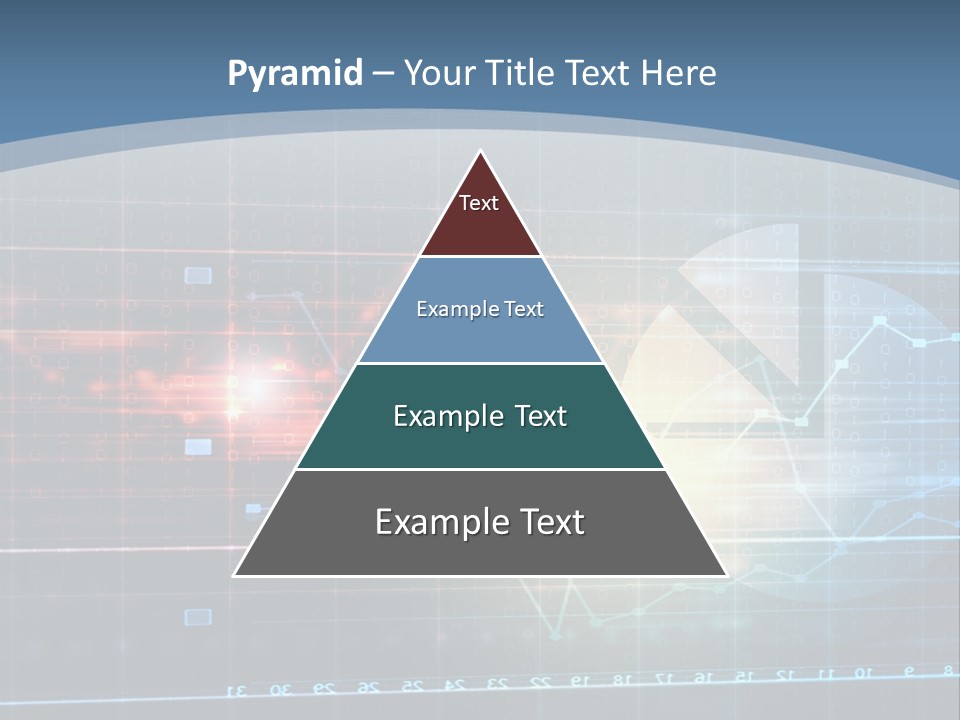 Pyramid – Your Title Text Here

Text

Example Text

Example Text

Example Text